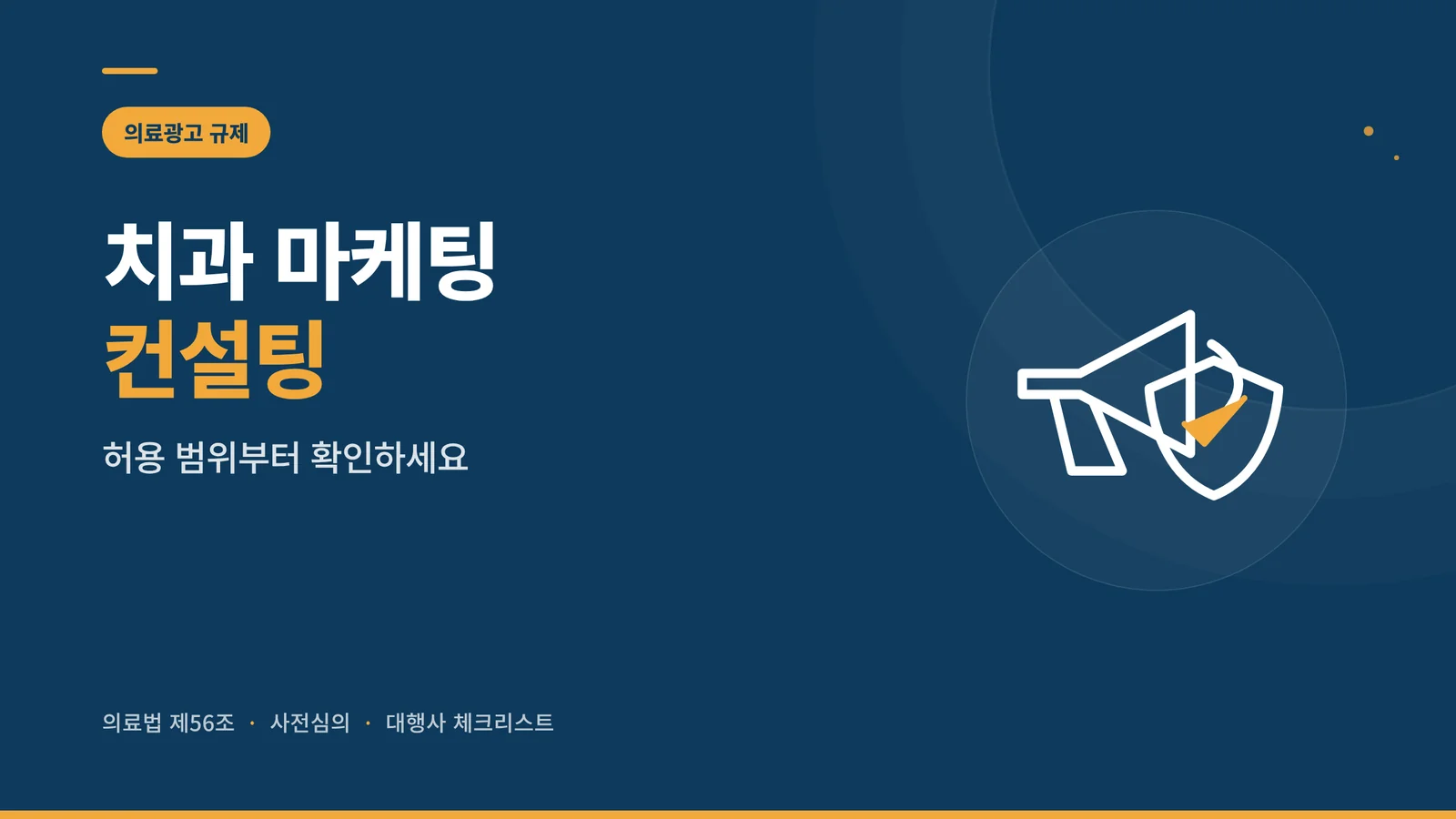 의료광고 규제

치과 마케팅
컨설팅

허용 범위부터 확인하세요

의료법 제56조 · 사전심의 · 대행사 체크리스트